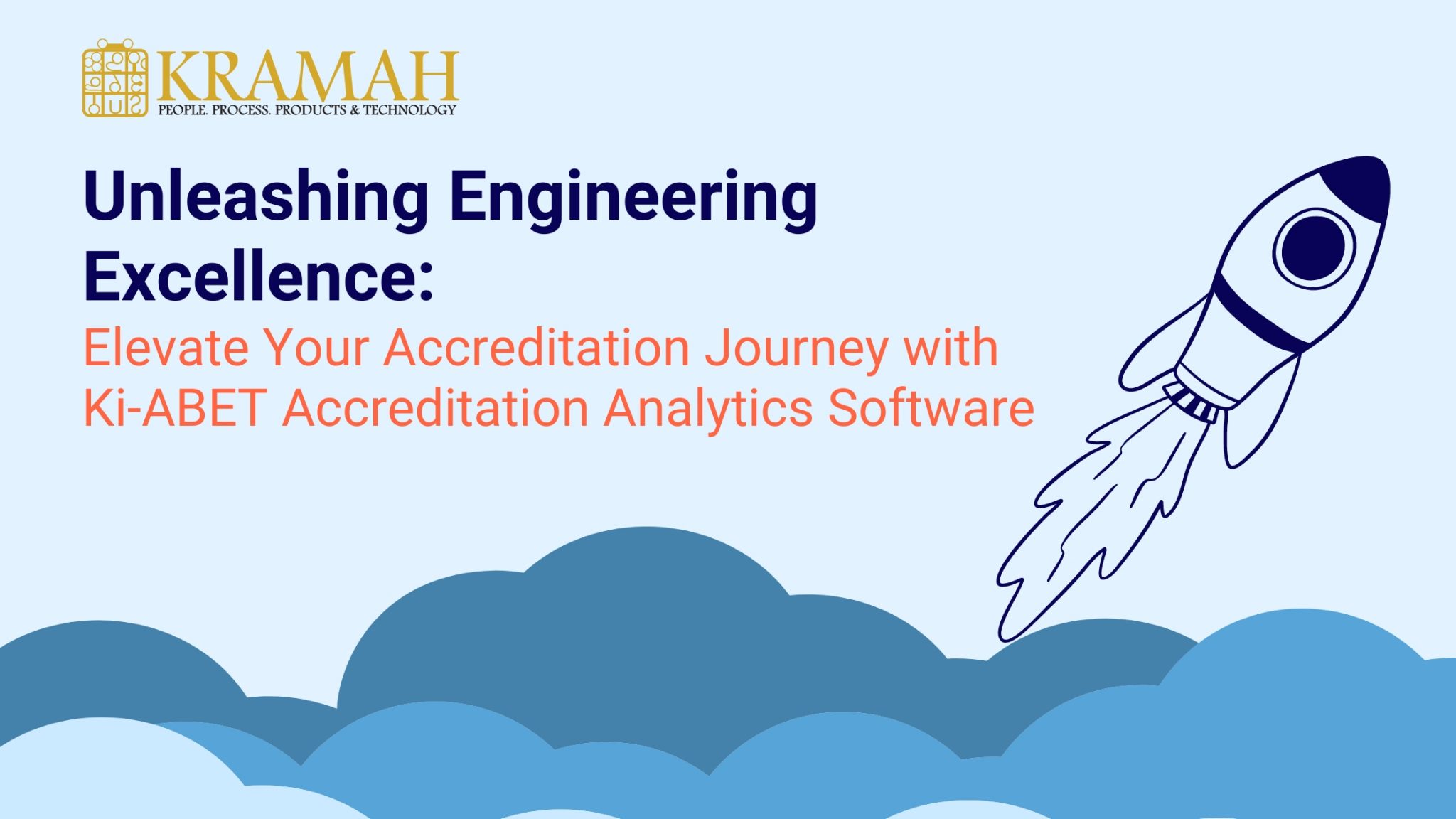 KRAMAH
PEOPLE. PROCESS. PRODUCTS & TECHNOLOGY

Unleashing Engineering Excellence:

Elevate Your Accreditation Journey with Ki-ABET Accreditation Analytics Software